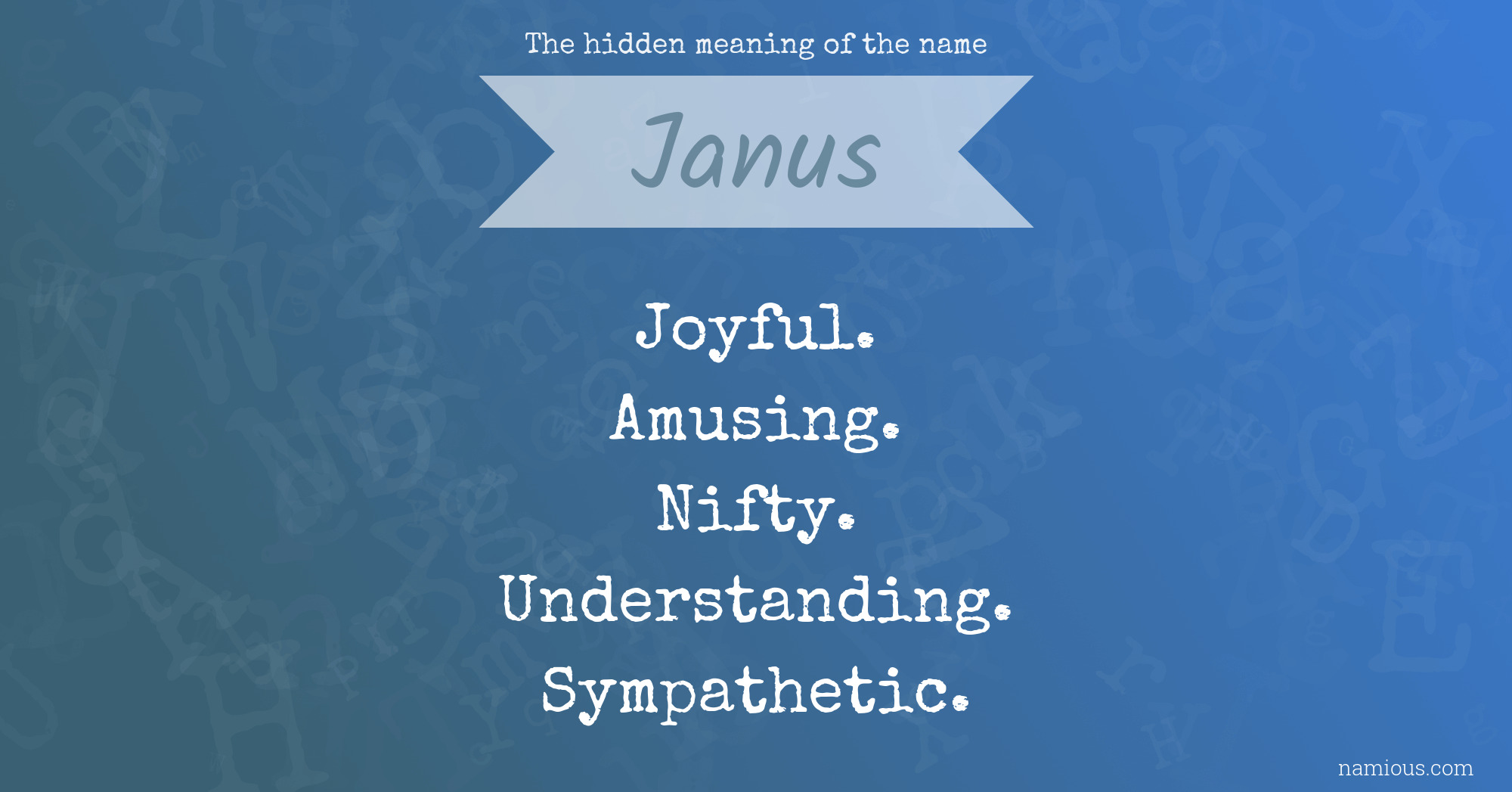 The hidden meaning of the name

Janus

Joyful.
Amusing.
Nifty.
Understanding.
Sympathetic.

namious.com